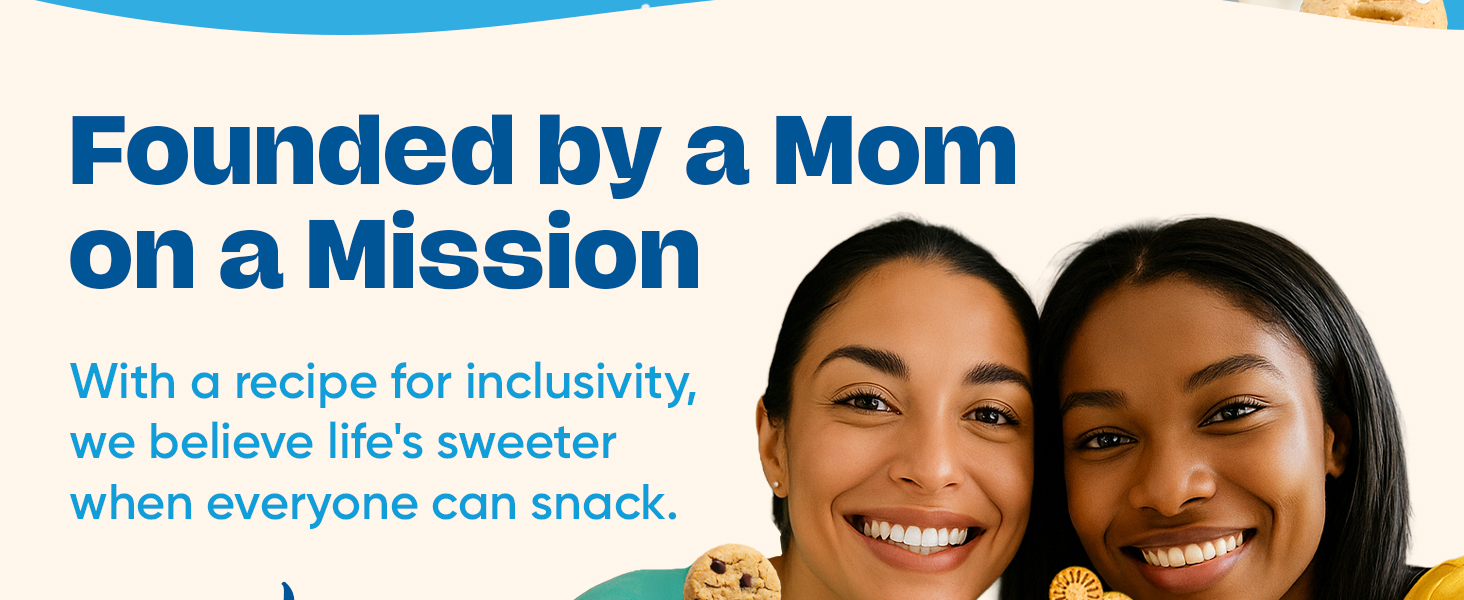 Founded by a Mom on a Mission

With a recipe for inclusivity, we believe life's sweeter when everyone can snack.